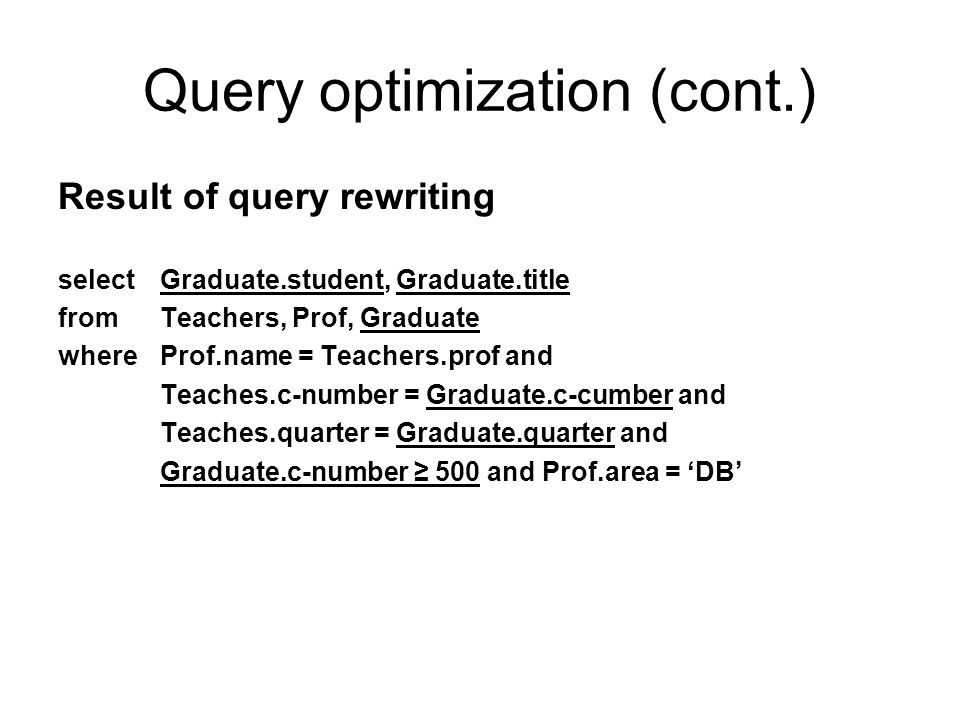 Query optimization (cont.)

Result of query rewriting

select Graduate.student, Graduate.title
from Teachers, Prof, Graduate
where Prof.name = Teachers.prof and
Teaches.c-number = Graduate.c-cumber and
Teaches.quarter = Graduate.quarter and
Graduate.c-number ≥ 500 and Prof.area = ‘DB’